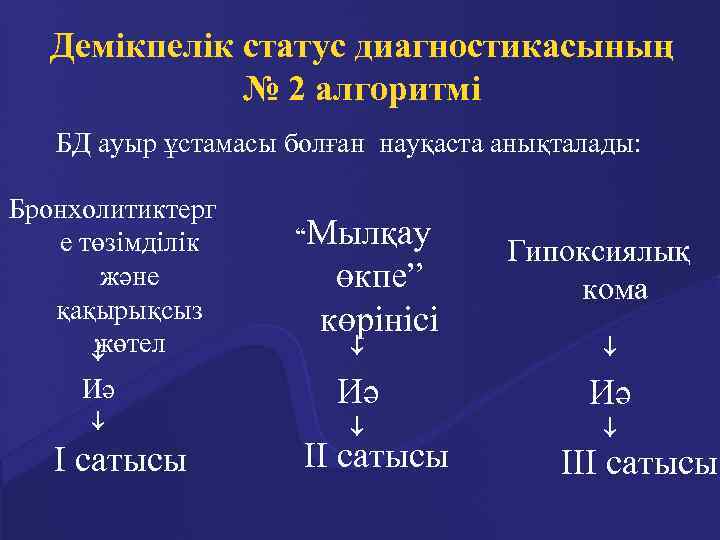 Демікпелік статус диагностикасының № 2 алгоритмі

БД ауыр ұстамасы болған науқаста анықталады:

Бронхолитиктерге төзімділік және қақырықсыз жөтел
↓
Иә
↓
I сатысы

“Мылқау өкпе” көрінісі
↓
Иә
↓
II сатысы

Гипоксиялық кома
↓
Иә
↓
III сатысы